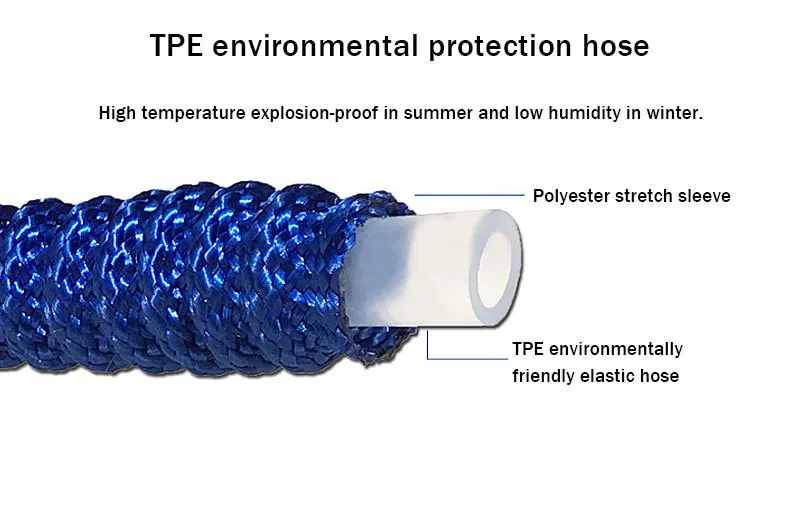 TPE environmental protection hose

High temperature explosion-proof in summer and low humidity in winter.

Polyester stretch sleeve

TPE environmentally friendly elastic hose